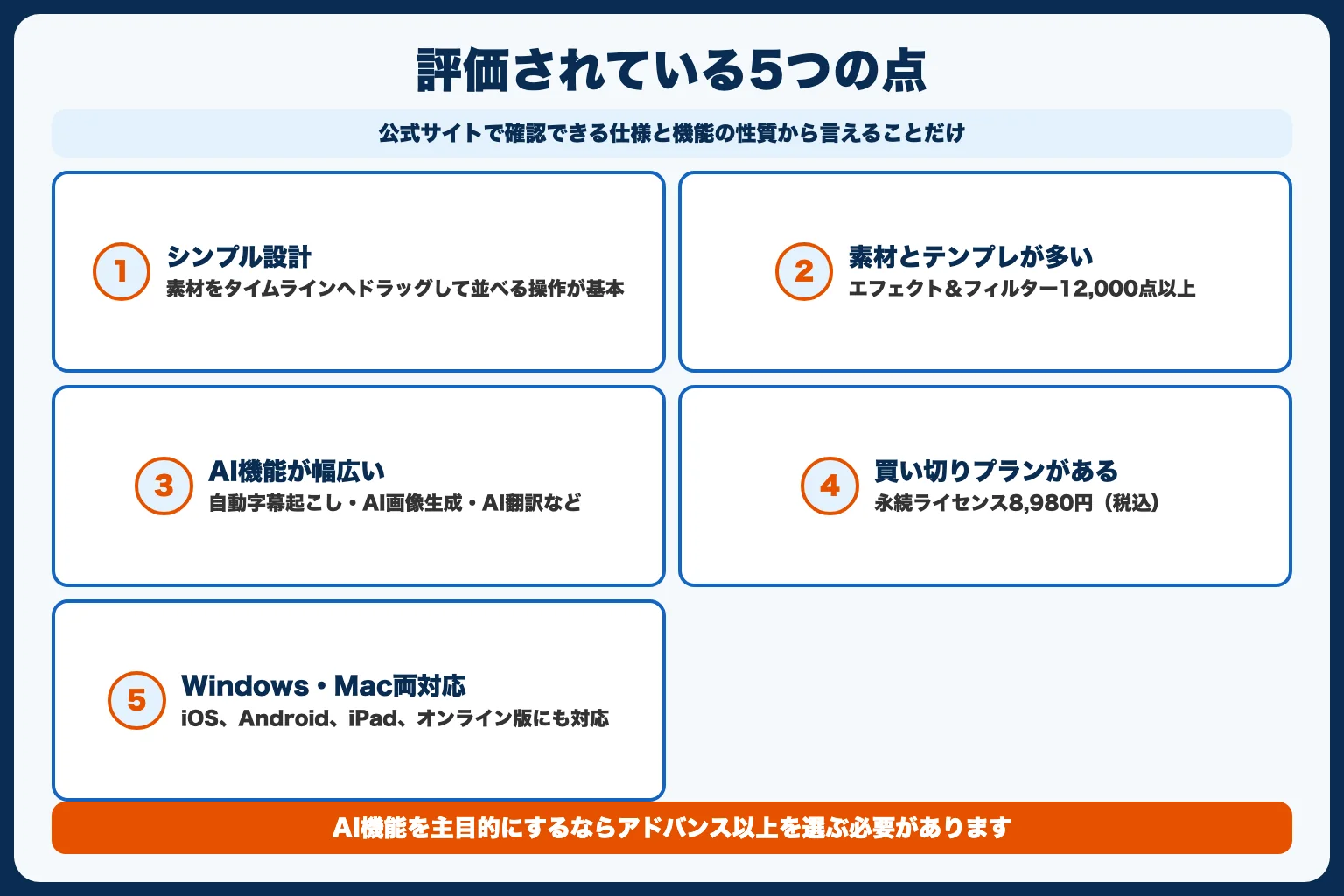 評価されている5つの点

公式サイトで確認できる仕様と機能の性質から言えることだけ

1
シンプル設計
素材をタイムラインへドラッグして並べる操作が基本

2
素材とテンプレが多い
エフェクト＆フィルター12,000点以上

3
AI機能が幅広い
自動字幕起こし・AI画像生成・AI翻訳など

4
買い切りプランがある
永続ライセンス8,980円（税込）

5
Windows・Mac両対応
iOS、Android、iPad、オンライン版にも対応

AI機能を主目的にするならアドバンス以上を選ぶ必要があります